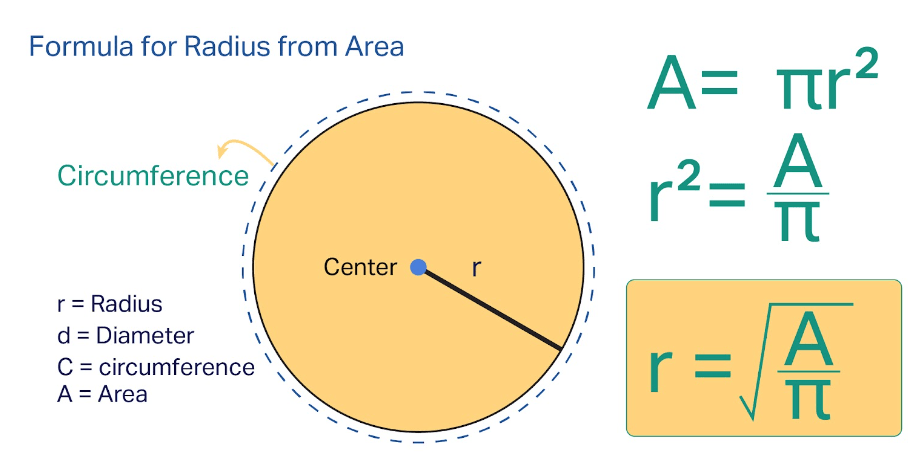 Formula for Radius from Area

Circumference

Center

r

r = Radius
d = Diameter
C = circumference
A = Area

$A = \pi r^2$

$r^2 = \frac{A}{\pi}$

$r = \sqrt{\frac{A}{\pi}}$